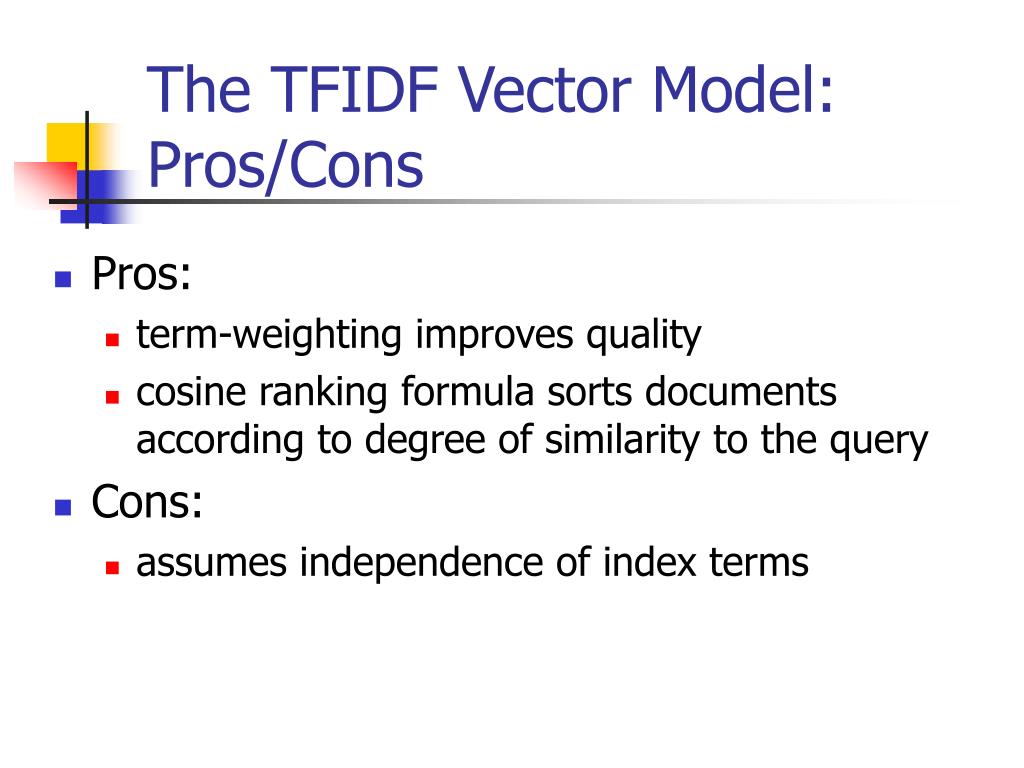 The TFIDF Vector Model: Pros/Cons

- Pros:
  - term-weighting improves quality
  - cosine ranking formula sorts documents according to degree of similarity to the query
- Cons:
  - assumes independence of index terms